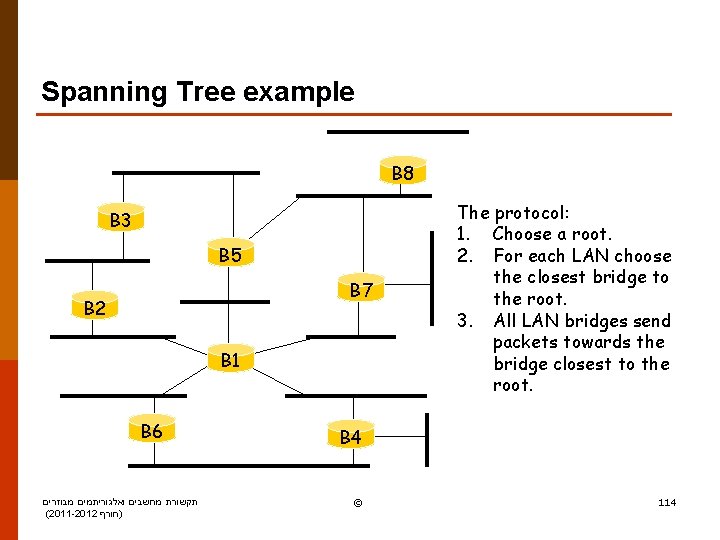 Spanning Tree example

B8

B3

B5

B7

B2

B1

B6

B4

The protocol:
1. Choose a root.
2. For each LAN choose the closest bridge to the root.
3. All LAN bridges send packets towards the bridge closest to the root.

תקשורת מחשבים אלגוריתמים מבוזרים (חורף 2011-2012)

©

114